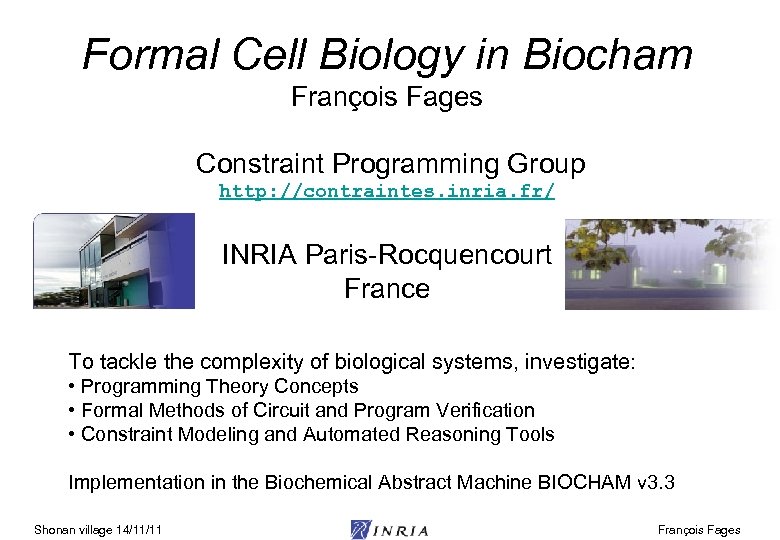 Formal Cell Biology in Biocham
François Fages

Constraint Programming Group
http://contraintes.inria.fr/

INRIA Paris-Rocquencourt
France

To tackle the complexity of biological systems, investigate:
• Programming Theory Concepts
• Formal Methods of Circuit and Program Verification
• Constraint Modeling and Automated Reasoning Tools

Implementation in the Biochemical Abstract Machine BIOCHAM v3.3

Shonan village 14/11/11
INRIA
François Fages